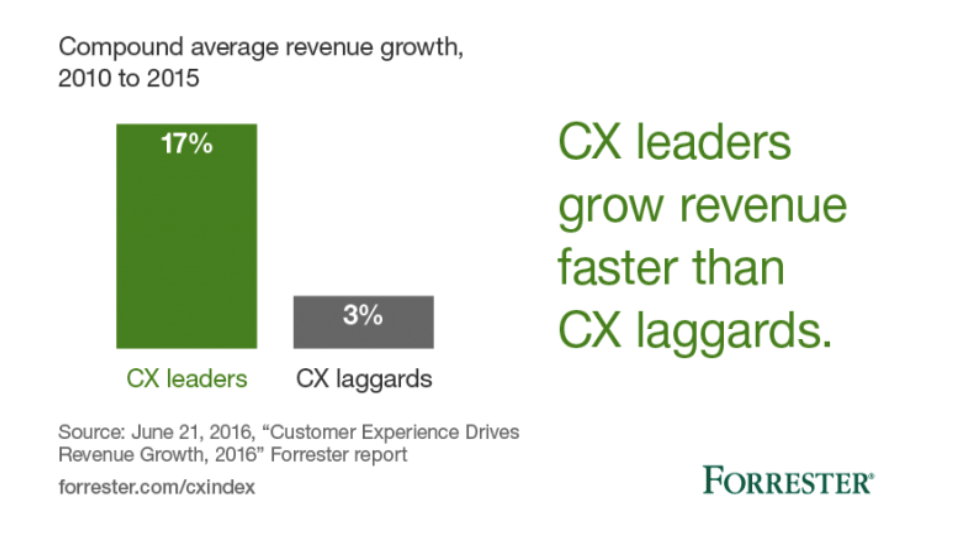 Compound average revenue growth, 2010 to 2015

17%

3%

CX leaders

CX laggards

CX leaders grow revenue faster than CX laggards.

Source: June 21, 2016, “Customer Experience Drives Revenue Growth, 2016” Forrester report

forrester.com/cxindex

FORRESTER®